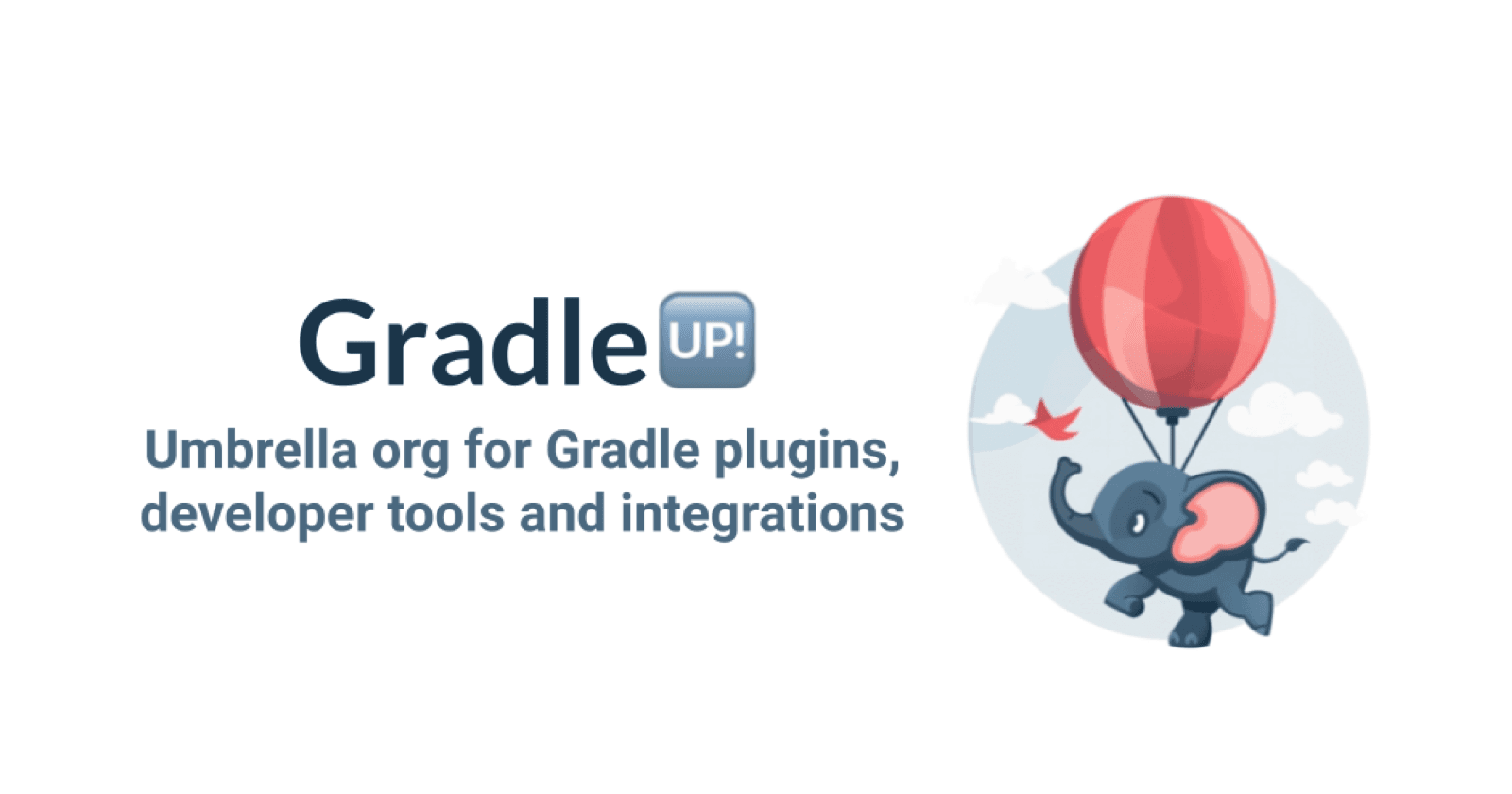 Gradle UP!

Umbrella org for Gradle plugins, developer tools and integrations